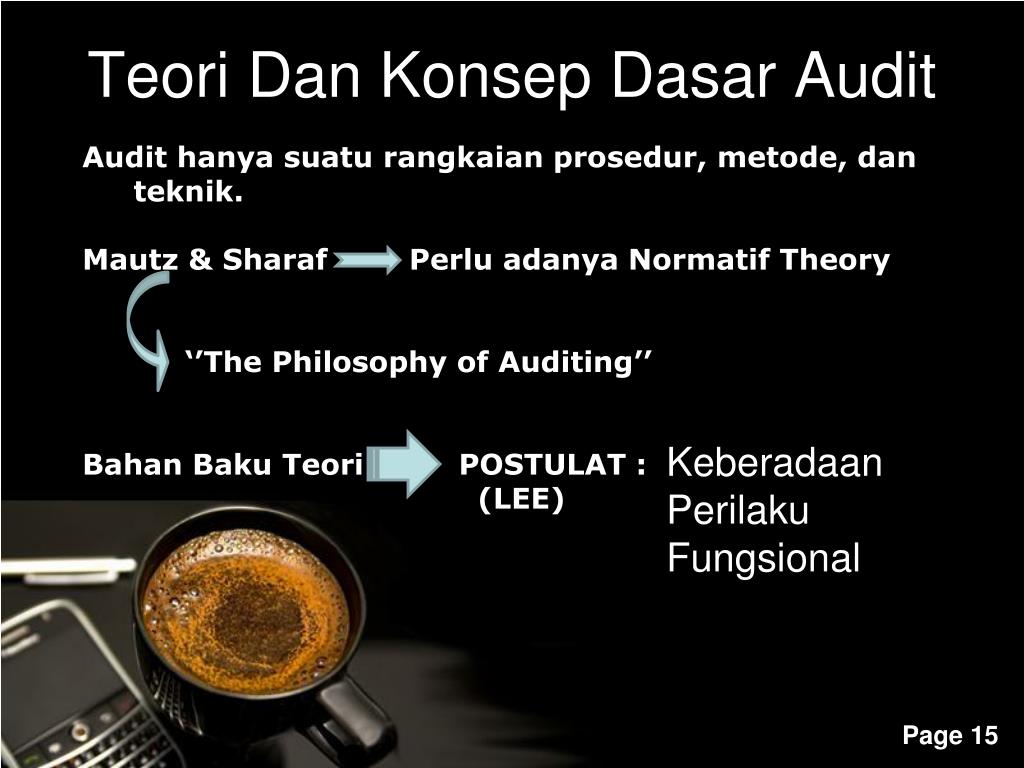 Teori Dan Konsep Dasar Audit

Audit hanya suatu rangkaian prosedur, metode, dan teknik.

Mautz & Sharaf Perlu adanya Normatif Theory

‘’The Philosophy of Auditing’’

Bahan Baku Teori POSTULAT : (LEE)

Keberadaan
Perilaku
Fungsional

Page 15